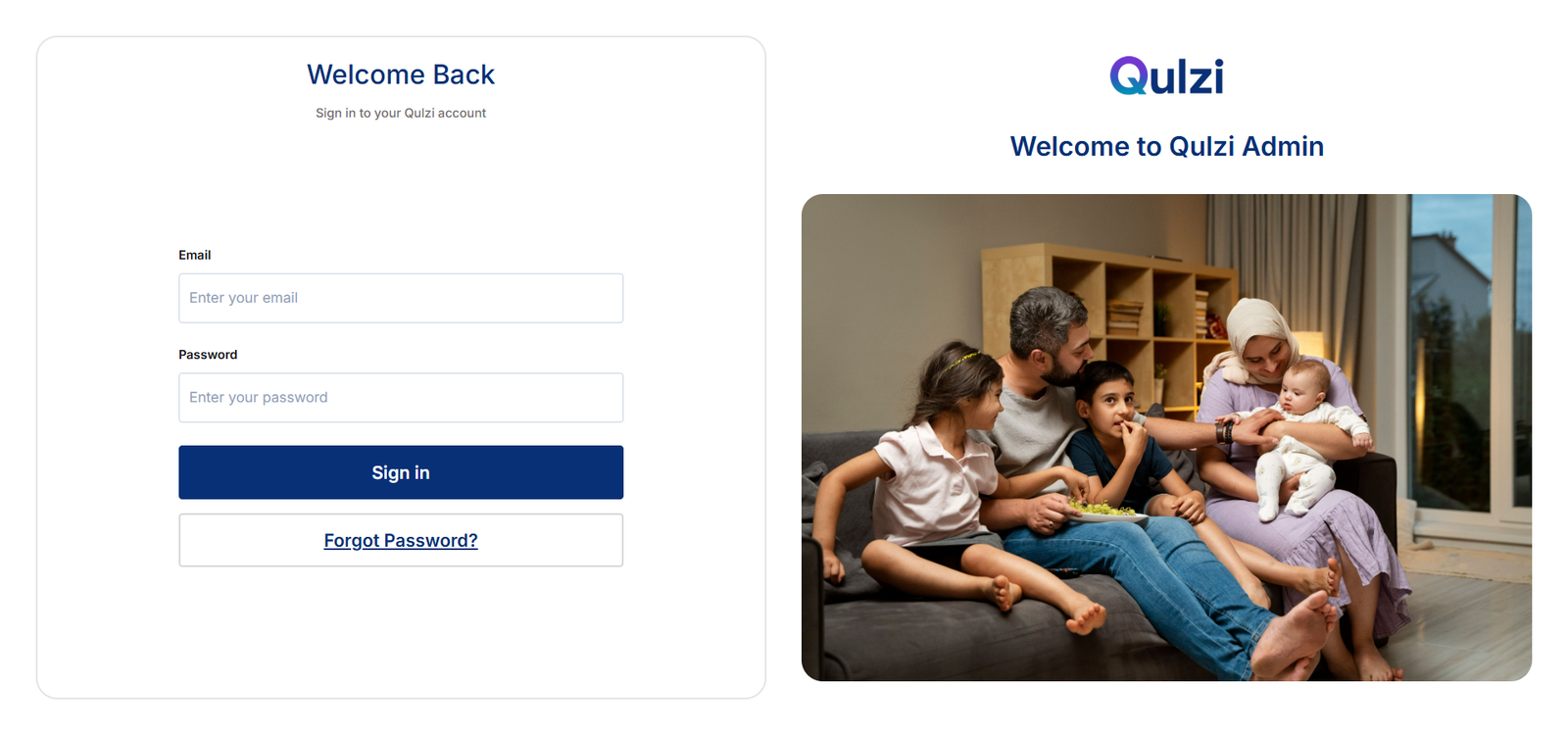 Welcome Back

Sign in to your Qulzi account

Email

Enter your email

Password

Enter your password

Sign in

Forgot Password?

Qulzi

Welcome to Qulzi Admin